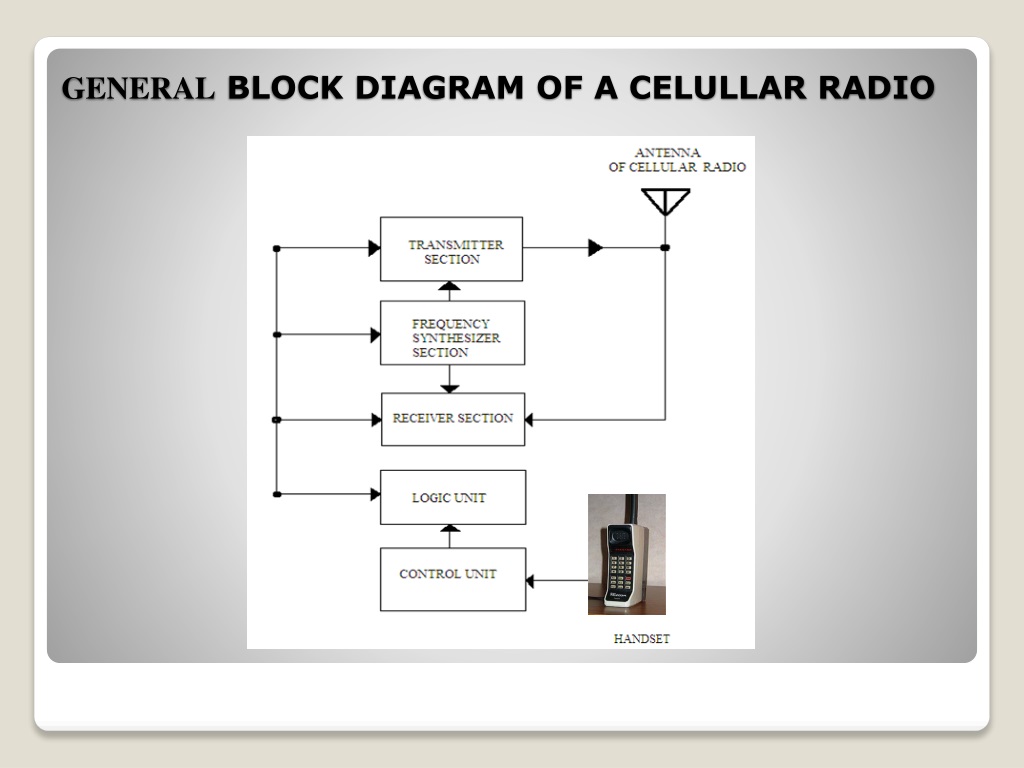 GENERAL BLOCK DIAGRAM OF A CELULLAR RADIO

ANTENNA OF CELLULAR RADIO

TRANSMITTER SECTION

FREQUENCY SYNTHESIZER SECTION

RECEIVER SECTION

LOGIC UNIT

CONTROL UNIT

HANDSET